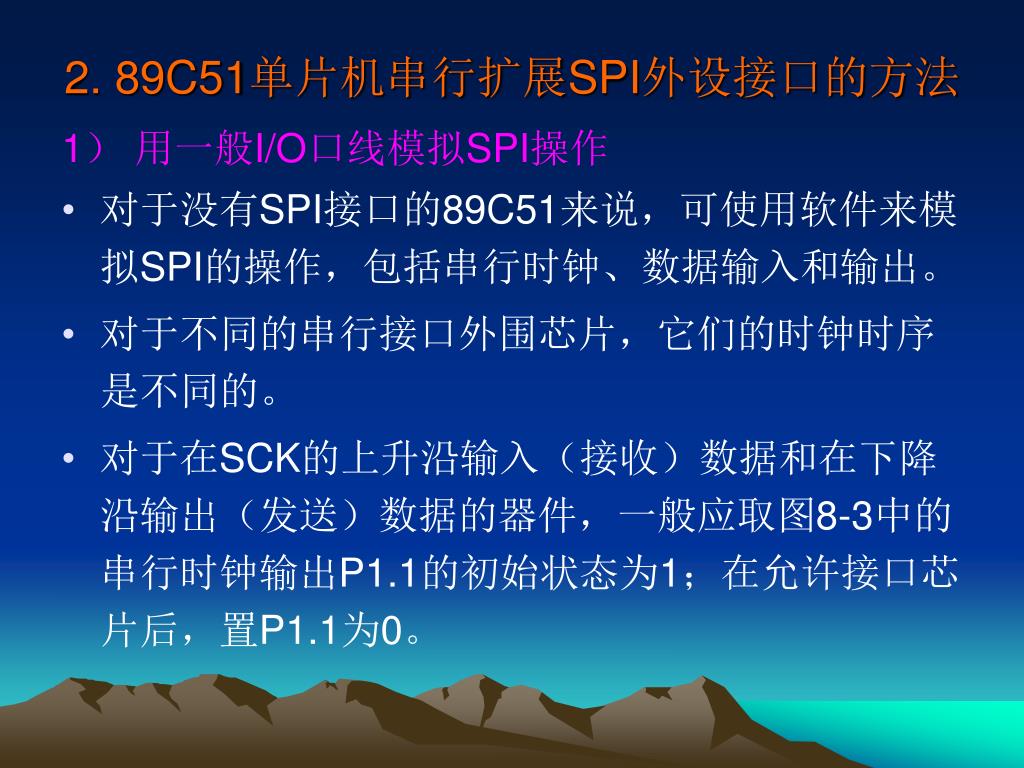 2. 89C51单片机串行扩展SPI外设接口的方法

1） 用一般I/O口线模拟SPI操作

• 对于没有SPI接口的89C51来说，可使用软件来模拟SPI的操作，包括串行时钟、数据输入和输出。

• 对于不同的串行接口外围芯片，它们的时钟时序是不同的。

• 对于在SCK的上升沿输入（接收）数据和在下降沿输出（发送）数据的器件，一般应取图8-3中的串行时钟输出P1.1的初始状态为1；在允许接口芯片后，置P1.1为0。